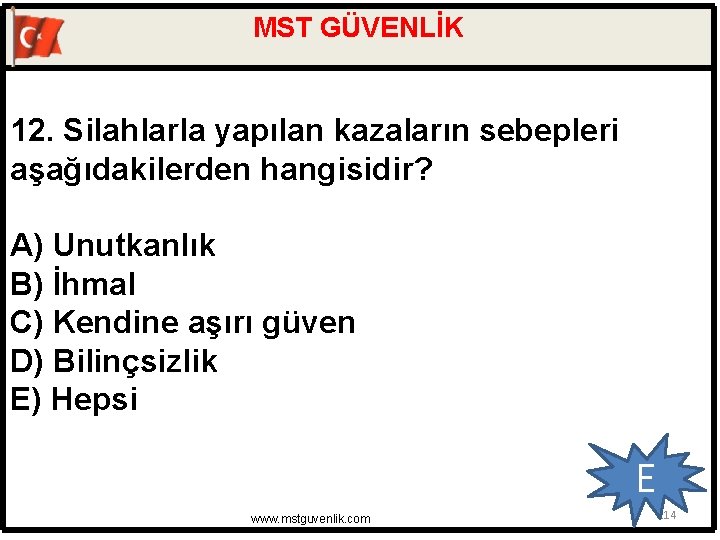 MST GÜVENLİK

12. Silahlarla yapılan kazaların sebepleri aşağıdakilerden hangisidir?

A) Unutkanlık
B) İhmal
C) Kendine aşırı güven
D) Bilinçsizlik
E) Hepsi

E

www.mstguvenlik.com

14